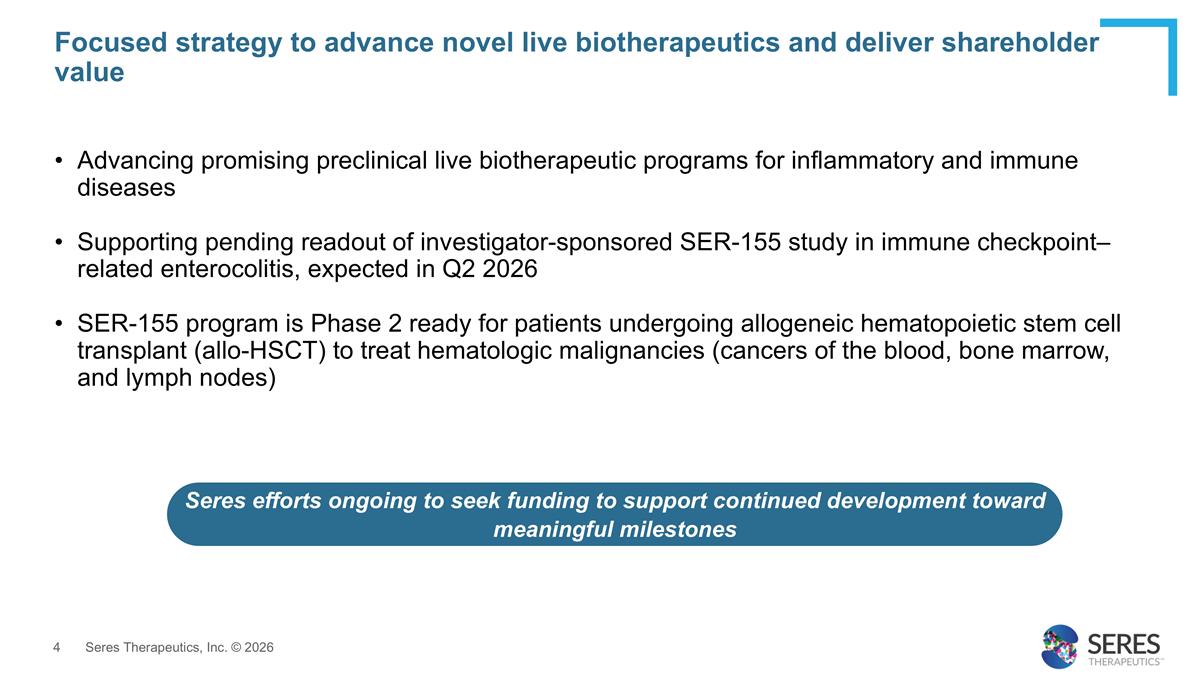 Focused strategy to advance novel live biotherapeutics and deliver shareholder value

• Advancing promising preclinical live biotherapeutic programs for inflammatory and immune diseases

• Supporting pending readout of investigator-sponsored SER-155 study in immune checkpoint–related enterocolitis, expected in Q2 2026

• SER-155 program is Phase 2 ready for patients undergoing allogeneic hematopoietic stem cell transplant (allo-HSCT) to treat hematologic malignancies (cancers of the blood, bone marrow, and lymph nodes)

Seres efforts ongoing to seek funding to support continued development toward meaningful milestones

4 Seres Therapeutics, Inc. © 2026

SERES THERAPEUTICS™